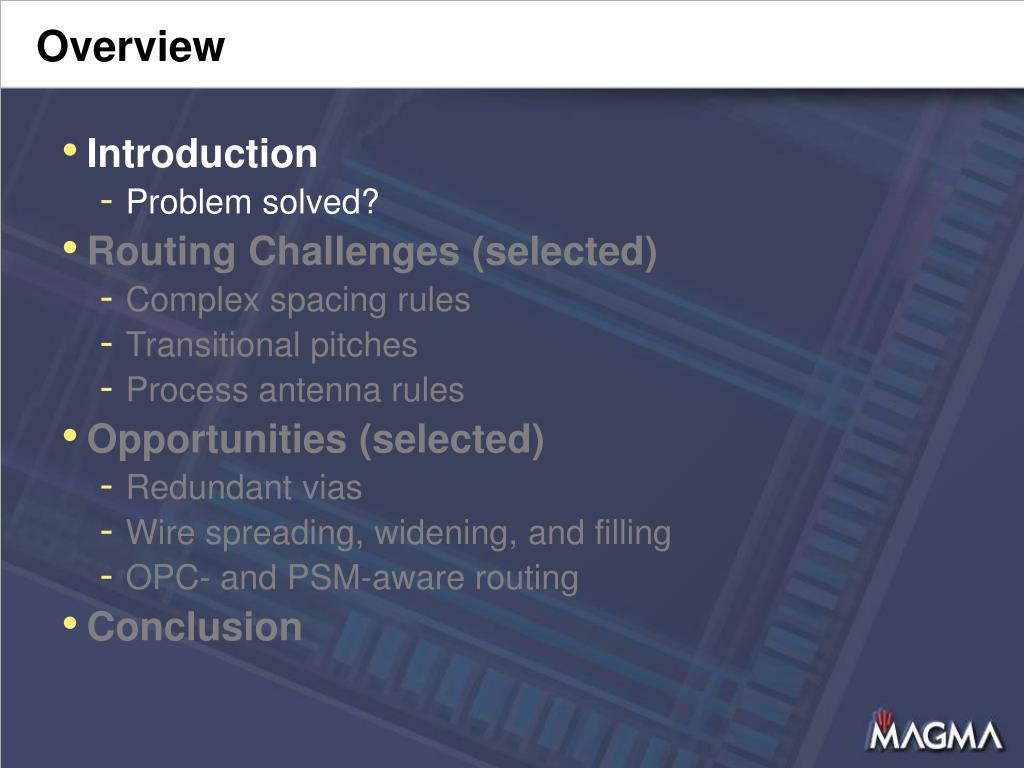 Overview

• Introduction
- Problem solved?
• Routing Challenges (selected)
- Complex spacing rules
- Transitional pitches
- Process antenna rules
• Opportunities (selected)
- Redundant vias
- Wire spreading, widening, and filling
- OPC- and PSM-aware routing
• Conclusion

MAGMA